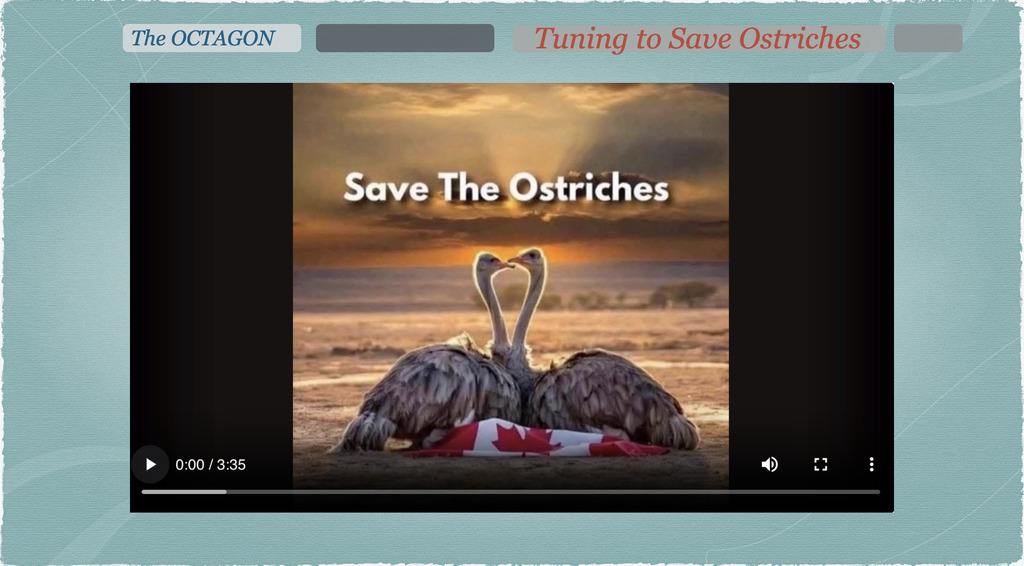 The OCTAGON

Tuning to Save Ostriches

Save The Ostriches

0:00 / 3:35